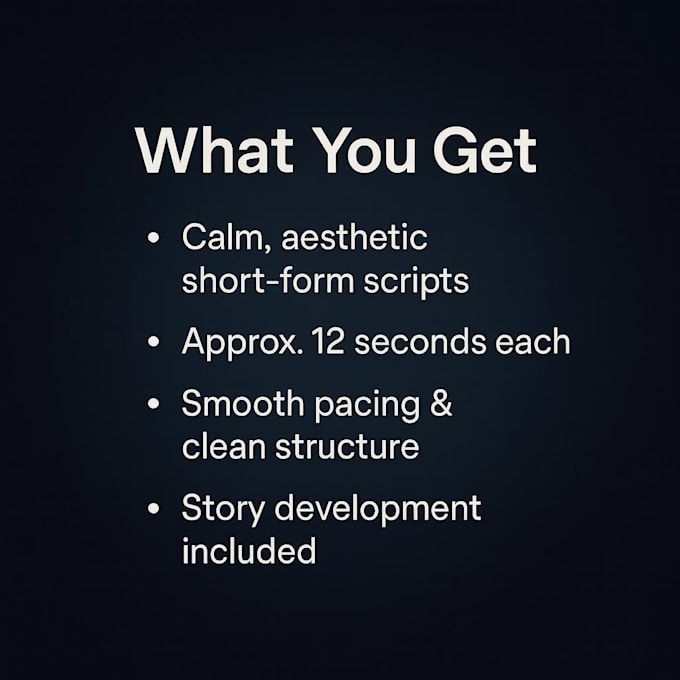 What You Get

• Calm, aesthetic short-form scripts
• Approx. 12 seconds each
• Smooth pacing & clean structure
• Story development included